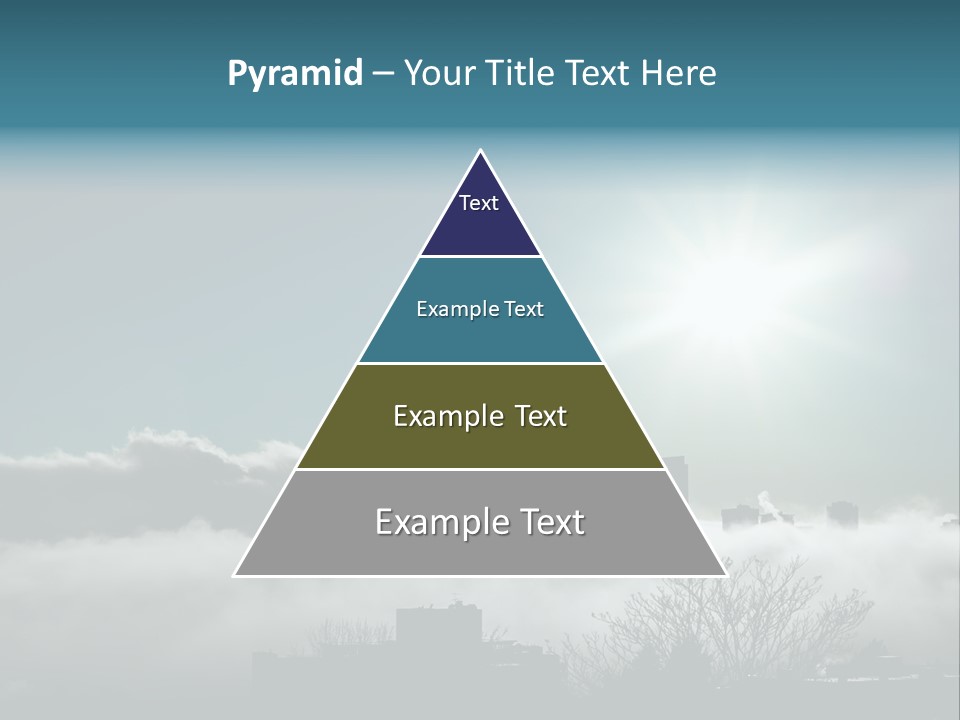 Pyramid – Your Title Text Here

Text

Example Text

Example Text

Example Text